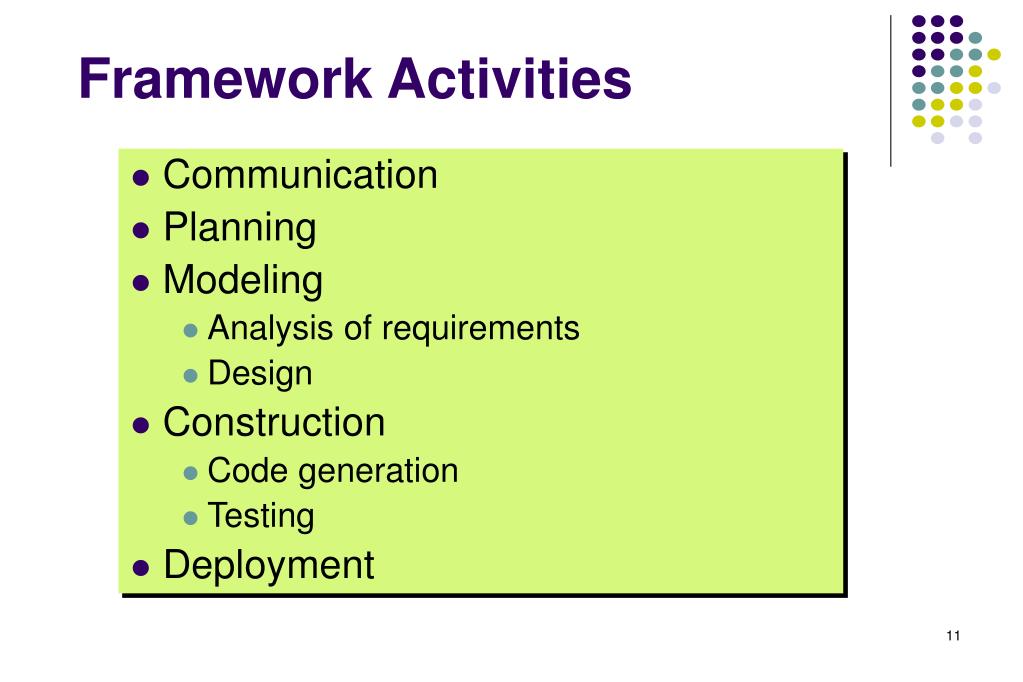 Framework Activities

- Communication
- Planning
- Modeling
  - Analysis of requirements
  - Design
- Construction
  - Code generation
  - Testing
- Deployment

11